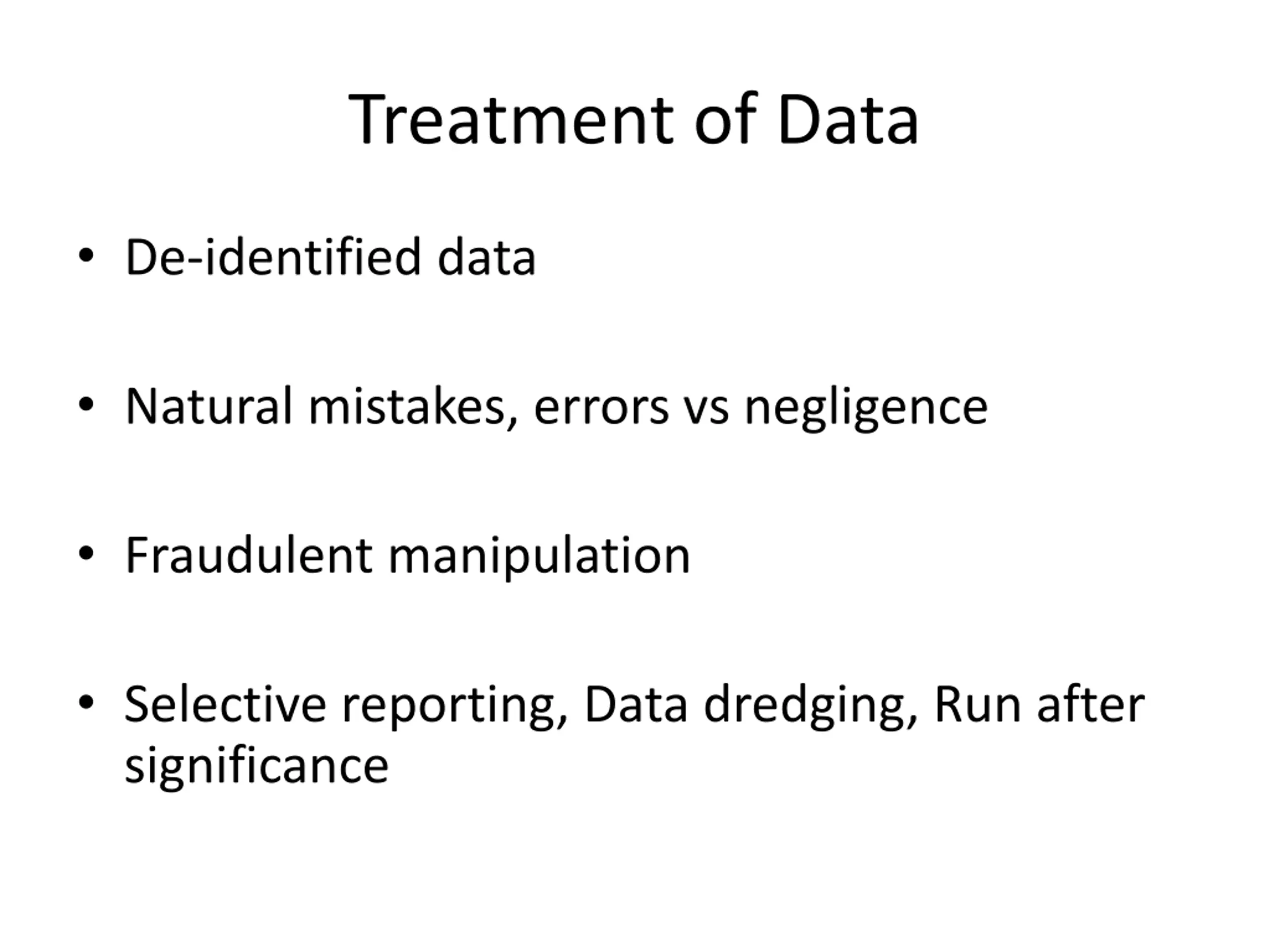 Treatment of Data

• De-identified data

• Natural mistakes, errors vs negligence

• Fraudulent manipulation

• Selective reporting, Data dredging, Run after significance